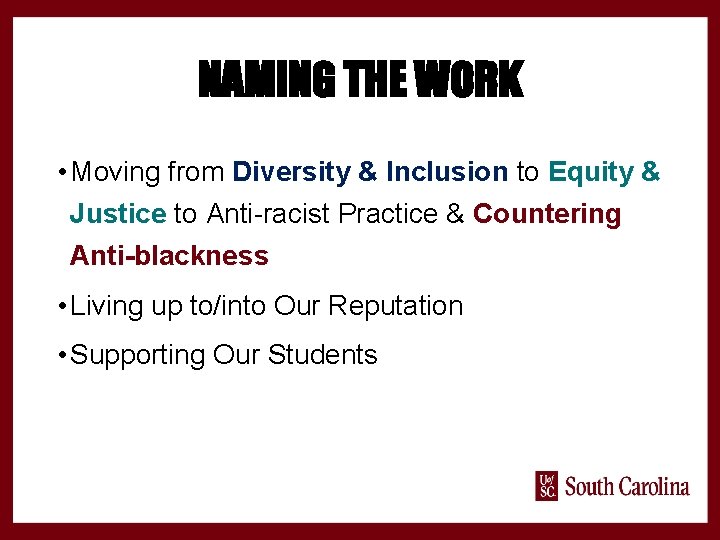 NAMING THE WORK

• Moving from Diversity & Inclusion to Equity & Justice to Anti-racist Practice & Countering Anti-blackness

• Living up to/into Our Reputation

• Supporting Our Students

UofSC South Carolina